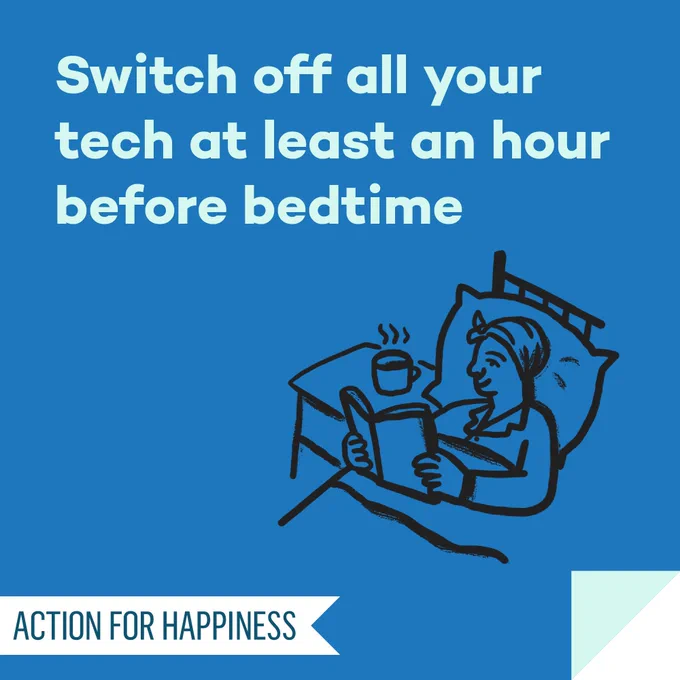 Switch off all your tech at least an hour before bedtime

ACTION FOR HAPPINESS